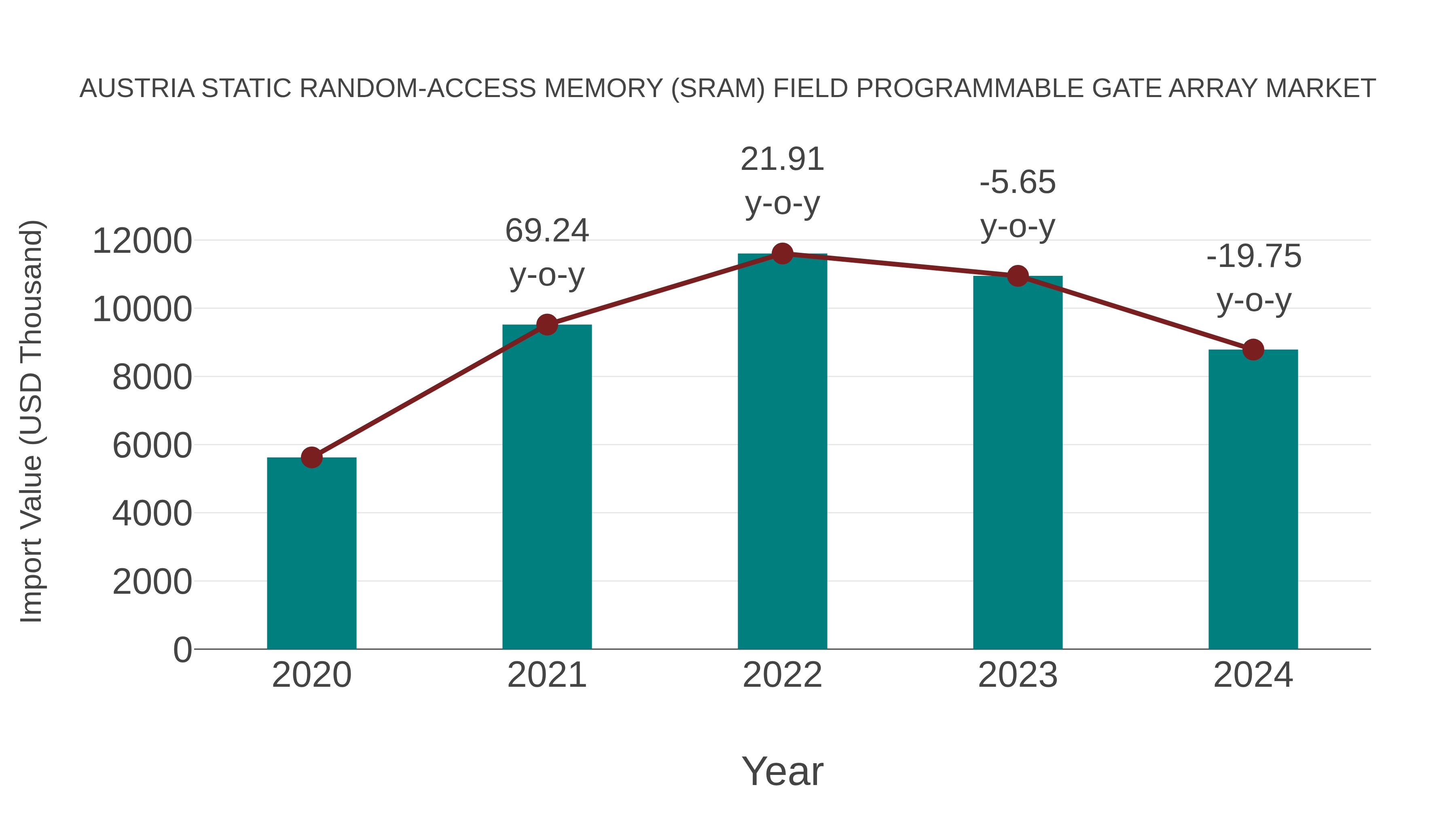 AUSTRIA STATIC RANDOM-ACCESS MEMORY (SRAM) FIELD PROGRAMMABLE GATE ARRAY MARKET

Import Value (USD Thousand)

12000
10000
8000
6000
4000
2000
0

69.24 y-o-y
21.91 y-o-y
-5.65 y-o-y
-19.75 y-o-y

2020
2021
2022
2023
2024

Year